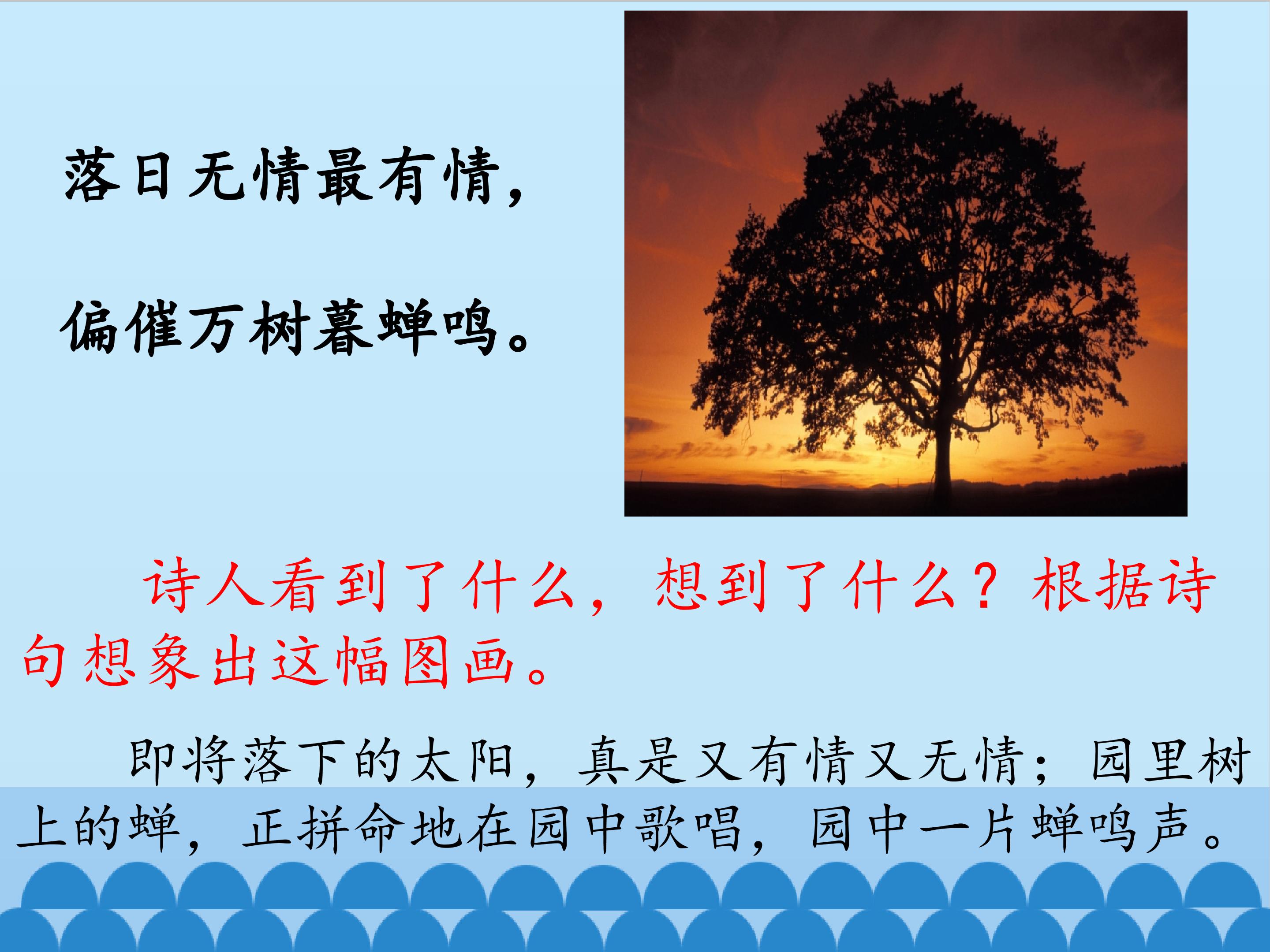 落日无情最有情，

偏催万树暮蝉鸣。

诗人看到了什么，想到了什么？根据诗句想象出这幅图画。

即将落下的太阳，真是又有情又无情；园里树上的蝉，正拼命地在园中歌唱，园中一片蝉鸣声。